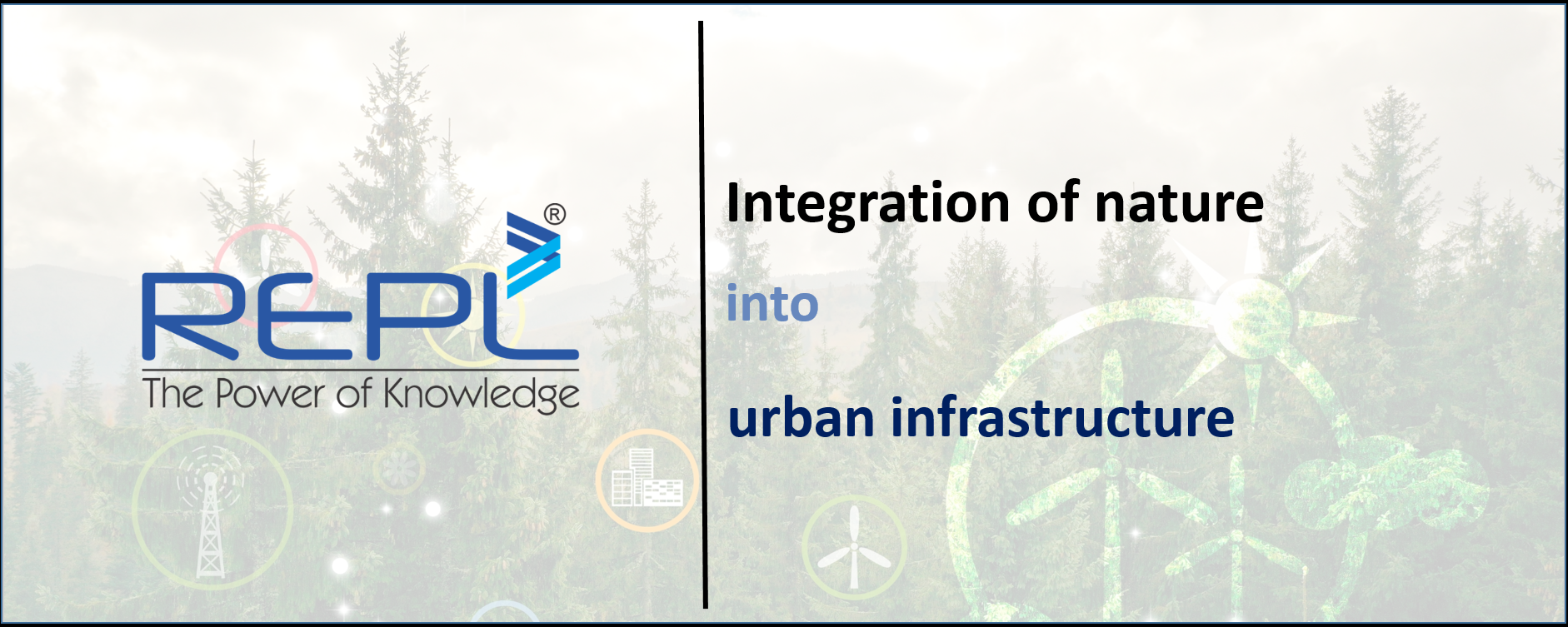 REPL®
The Power of Knowledge

Integration of nature

into

urban infrastructure